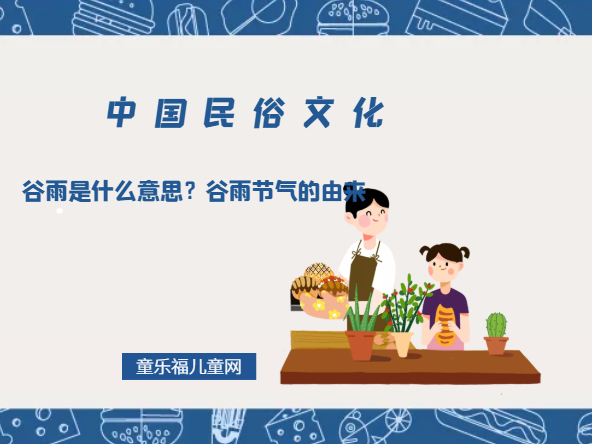 中国民俗文化

谷雨是什么意思？谷雨节气的由来

童乐福儿童网